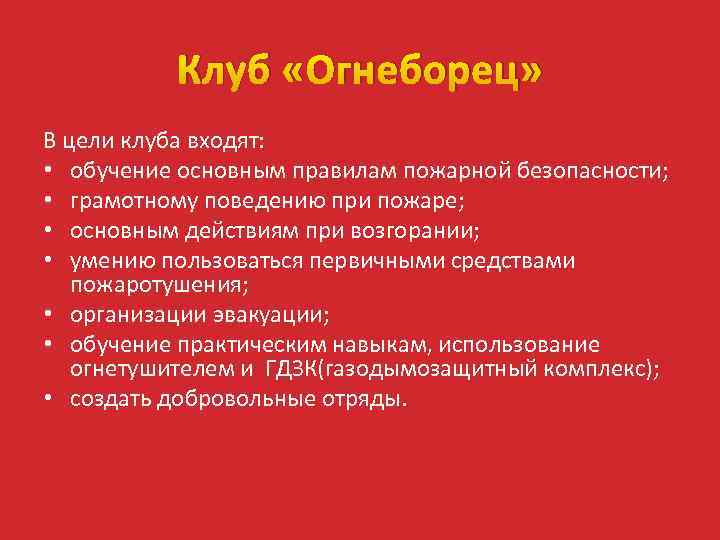 Клуб «Огнеборец»

В цели клуба входят:
• обучение основным правилам пожарной безопасности;
• грамотному поведению при пожаре;
• основным действиям при возгорании;
• умению пользоваться первичными средствами пожаротушения;
• организации эвакуации;
• обучение практическим навыкам, использование огнетушителем и ГДЗК(газодымозащитный комплекс);
• создать добровольные отряды.